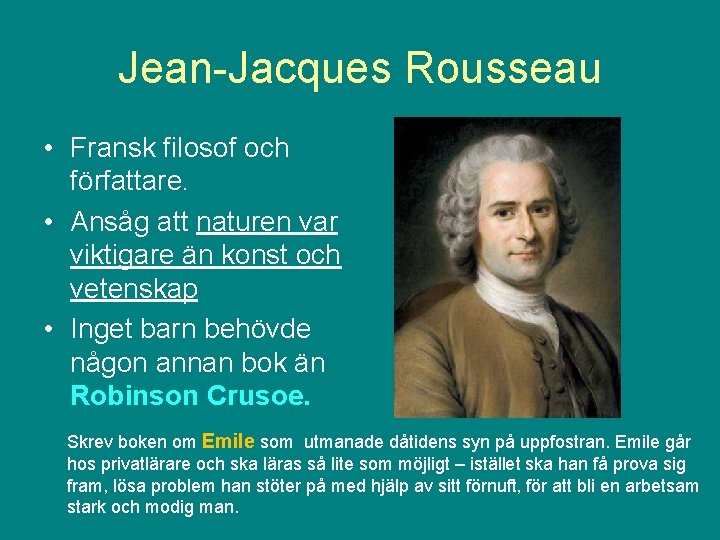 Jean-Jacques Rousseau

• Fransk filosof och författare.

• Ansåg att naturen var viktigare än konst och vetenskap

• Inget barn behövde någon annan bok än Robinson Crusoe.

Skrev boken om Emile som utmanade dåtidens syn på uppfostran. Emile går hos privatlärare och ska läras så lite som möjligt – istället ska han få prova sig fram, lösa problem han stöter på med hjälp av sitt förnuft, för att bli en arbetsam stark och modig man.